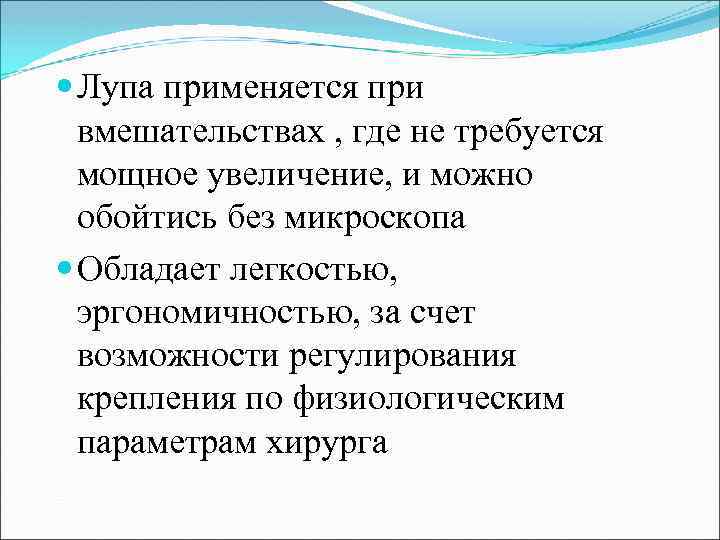 Лупа применяется при вмешательствах , где не требуется мощное увеличение, и можно обойтись без микроскопа

Обладает легкостью, эргономичностью, за счет возможности регулирования крепления по физиологическим параметрам хирурга